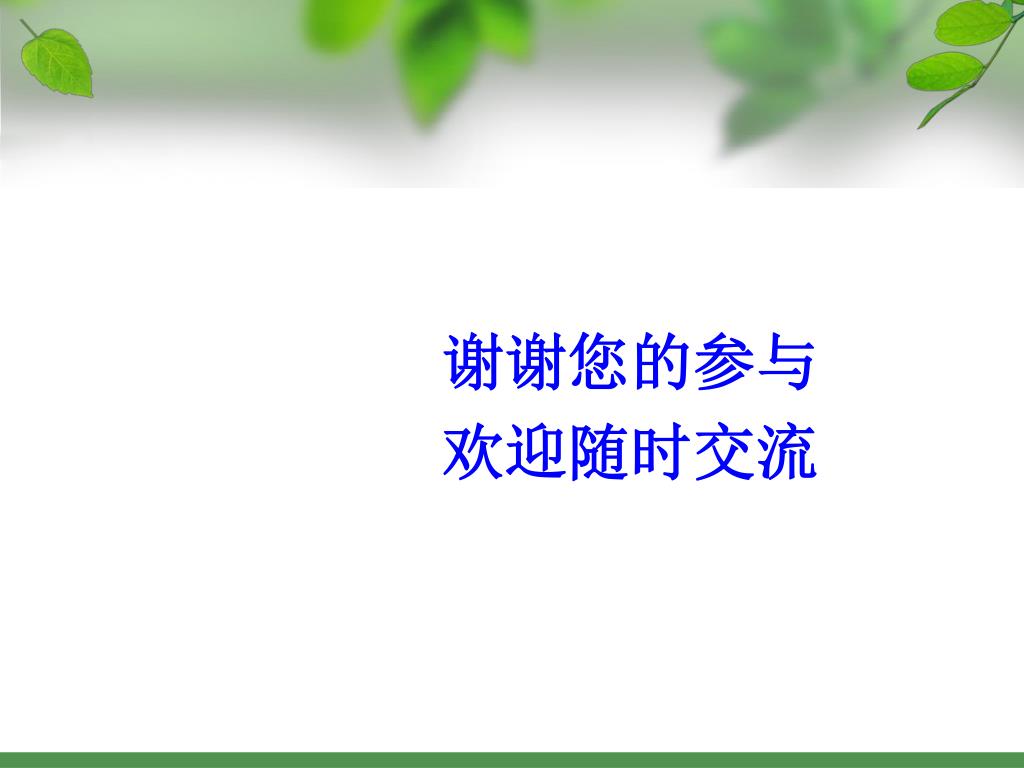 谢谢您的参与
欢迎随时交流